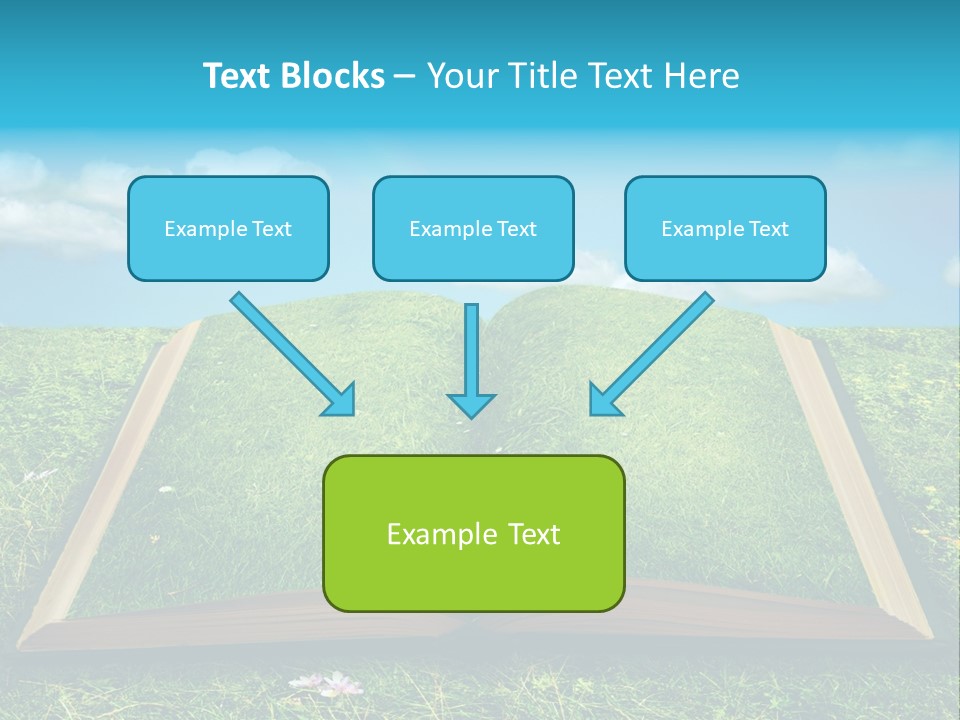 Text Blocks – Your Title Text Here

Example Text

Example Text

Example Text

Example Text